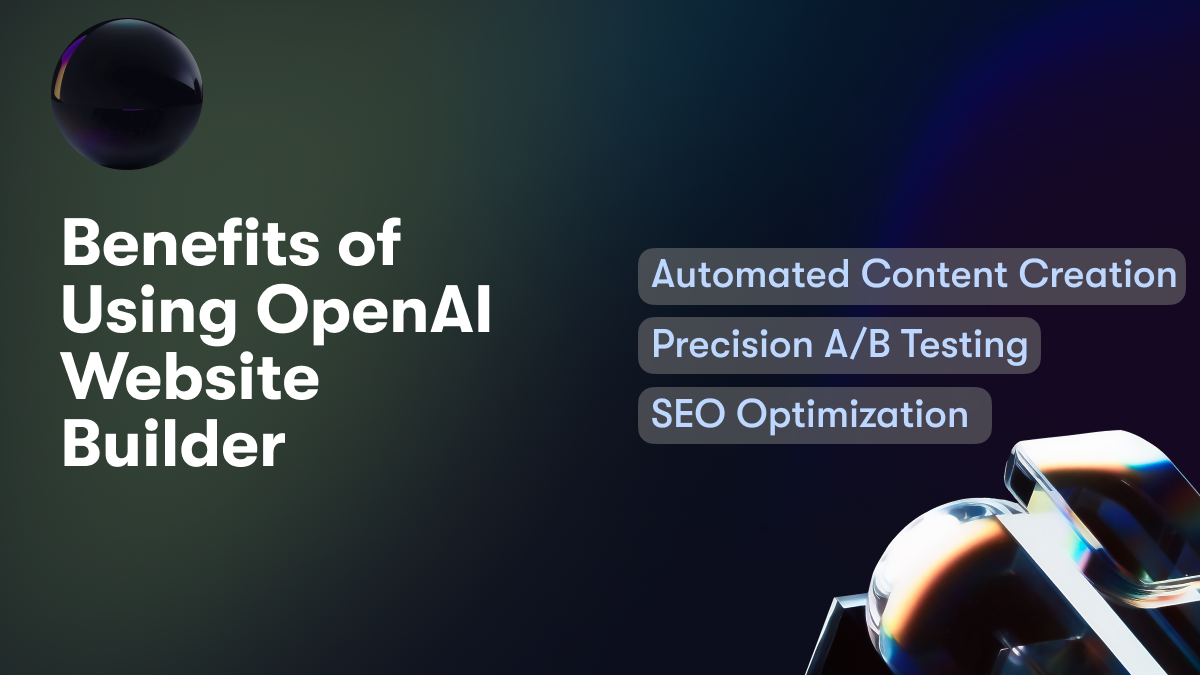 Benefits of Using OpenAI Website Builder

Automated Content Creation

Precision A/B Testing

SEO Optimization